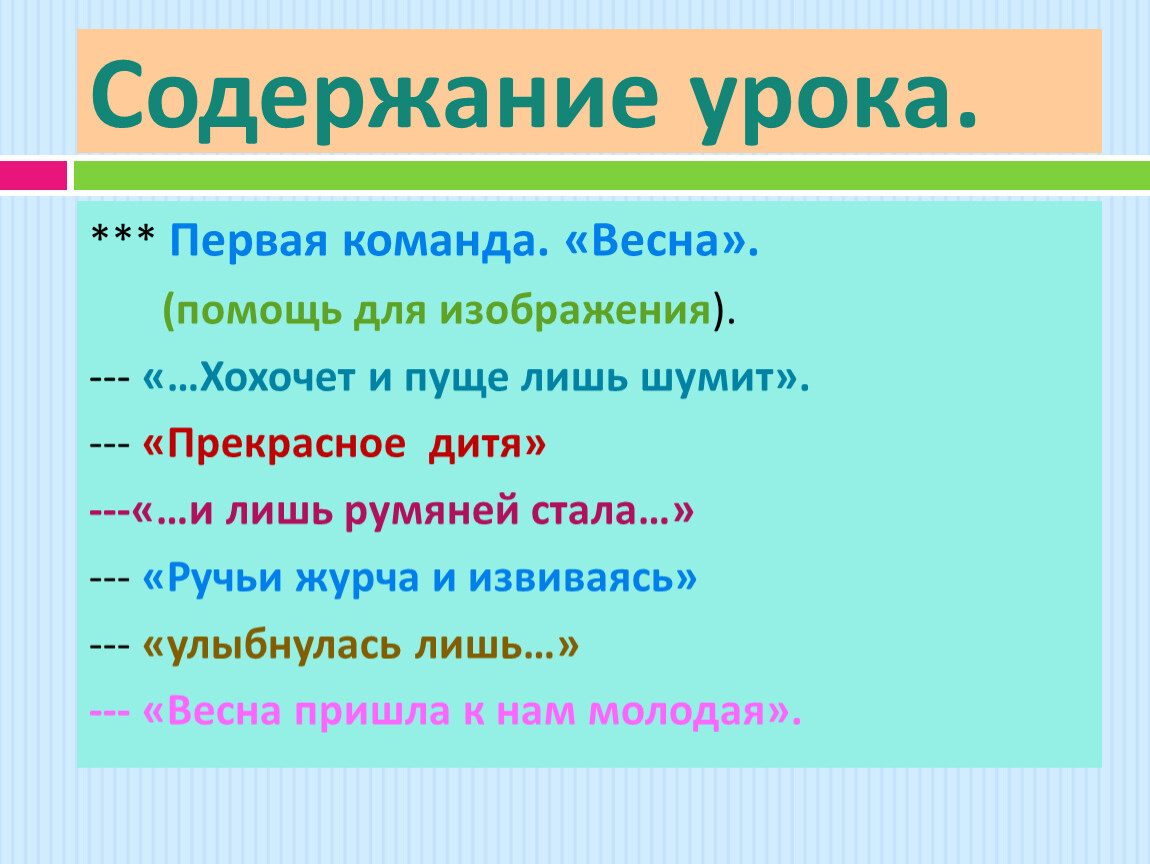 Содержание урока.

*** Первая команда. «Весна».

(помощь для изображения).

--- «…Хохочет и пуще лишь шумит».

--- «Прекрасное дитя»

---«…и лишь румяней стала…»

--- «Ручьи журча и извиваясь»

--- «улыбнулась лишь…»

--- «Весна пришла к нам молодая».